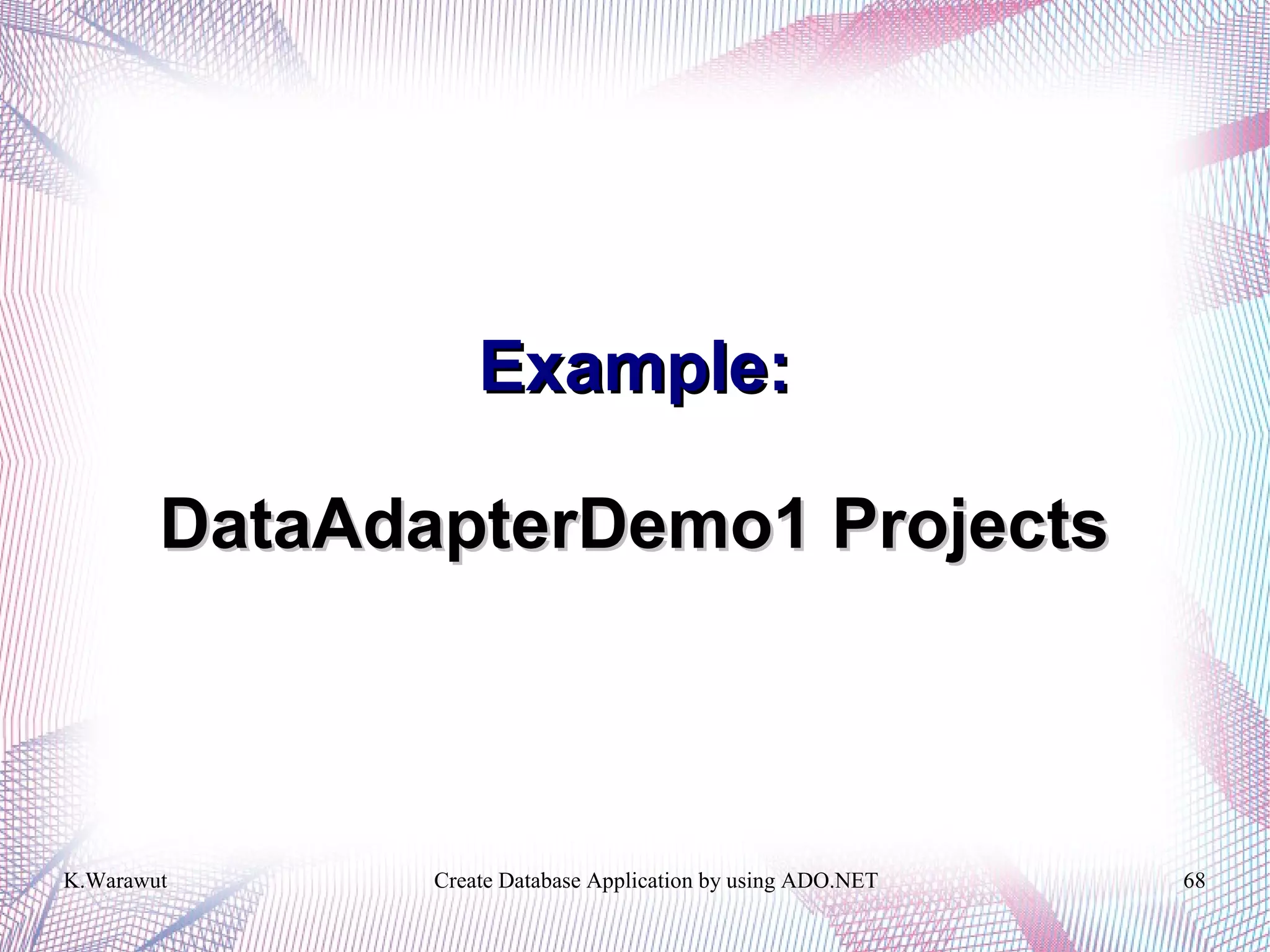 Example:

DataAdapterDemo1 Projects

K.Warawut

Create Database Application by using ADO.NET

68